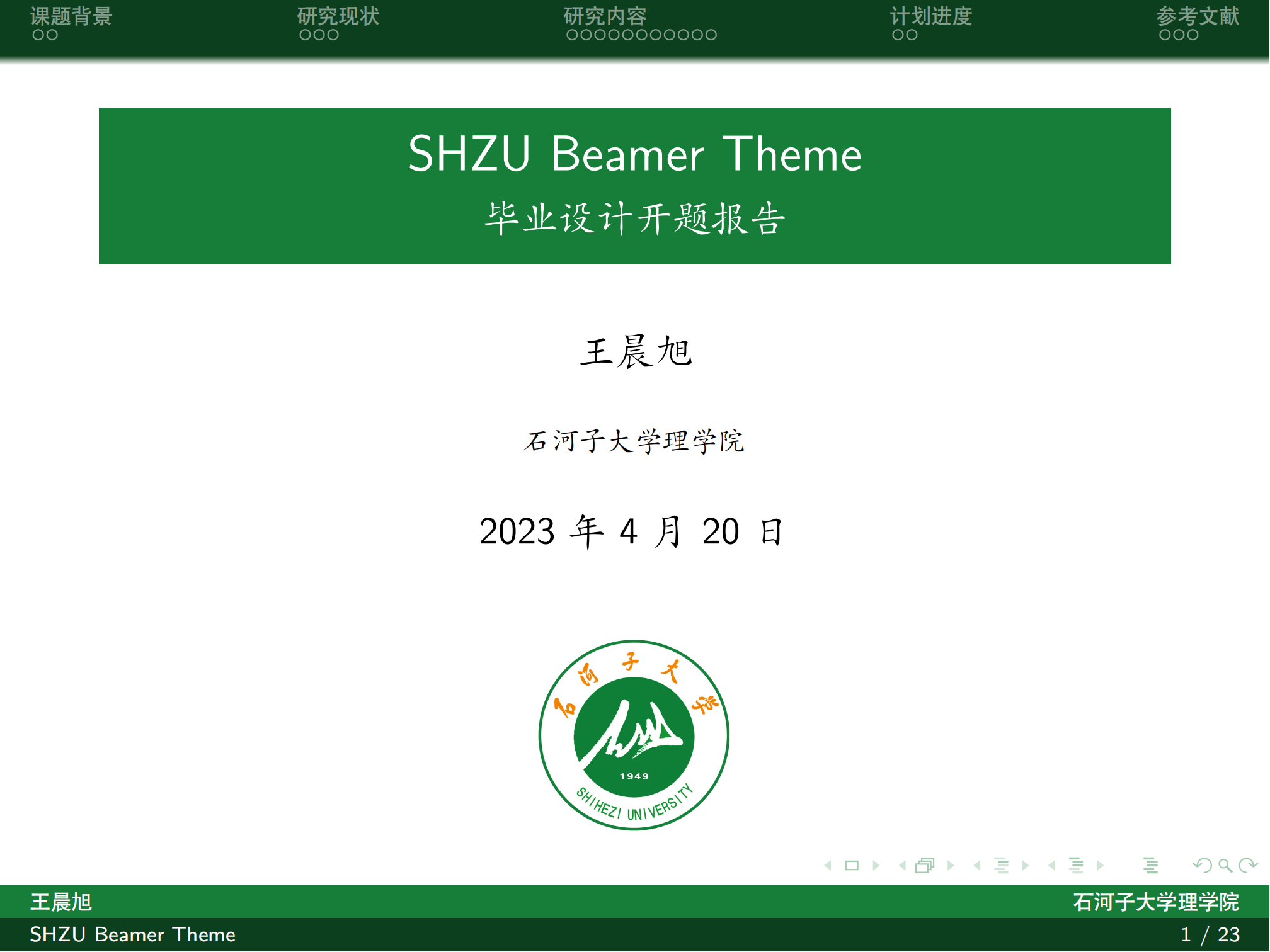 课题背景 研究现状 研究内容 计划进度 参考文献

SHZU Beamer Theme
毕业设计开题报告

王晨旭

石河子大学理学院

2023 年 4 月 20 日

石河子大学
1949
SHIHEZI UNIVERSITY

王晨旭 石河子大学理学院
SHZU Beamer Theme 1 / 23